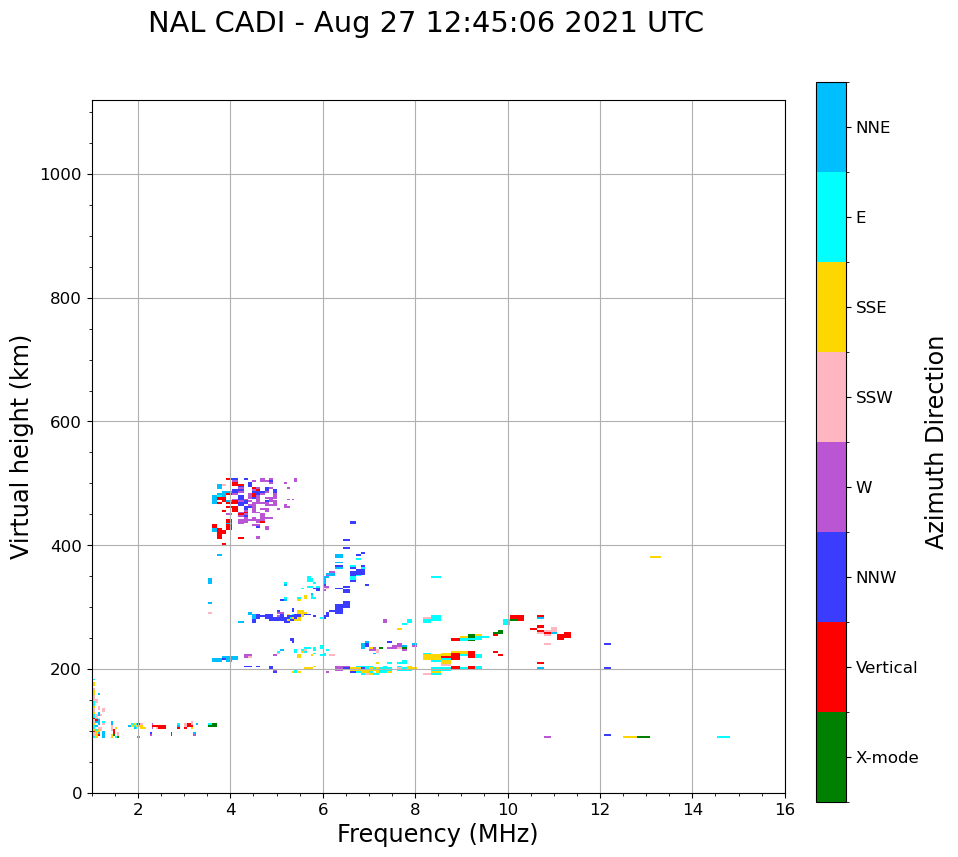 NAL CADI - Aug 27 12:45:06 2021 UTC

Virtual height (km)

1000
800
600
400
200
0

2
4
6
8
10
12
14
16

Frequency (MHz)

NNE
E
SSE
SSW
W
NNW
Vertical
X-mode

Azimuth Direction